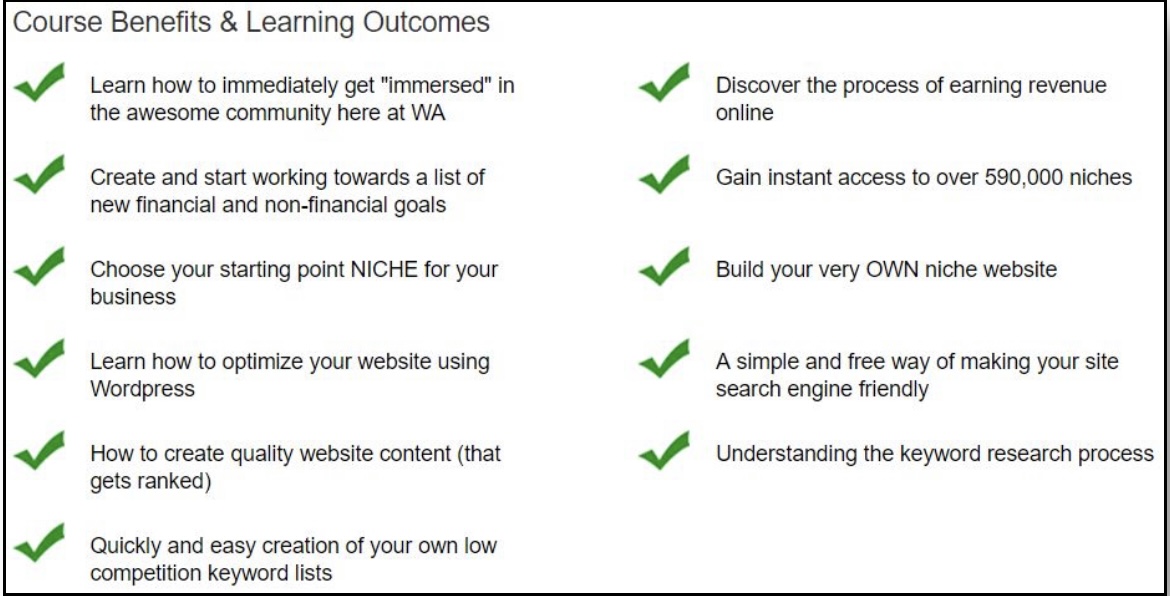 Course Benefits & Learning Outcomes

Learn how to immediately get "immersed" in the awesome community here at WA

Create and start working towards a list of new financial and non-financial goals

Choose your starting point NICHE for your business

Learn how to optimize your website using Wordpress

How to create quality website content (that gets ranked)

Quickly and easy creation of your own low competition keyword lists

Discover the process of earning revenue online

Gain instant access to over 590,000 niches

Build your very OWN niche website

A simple and free way of making your site search engine friendly

Understanding the keyword research process